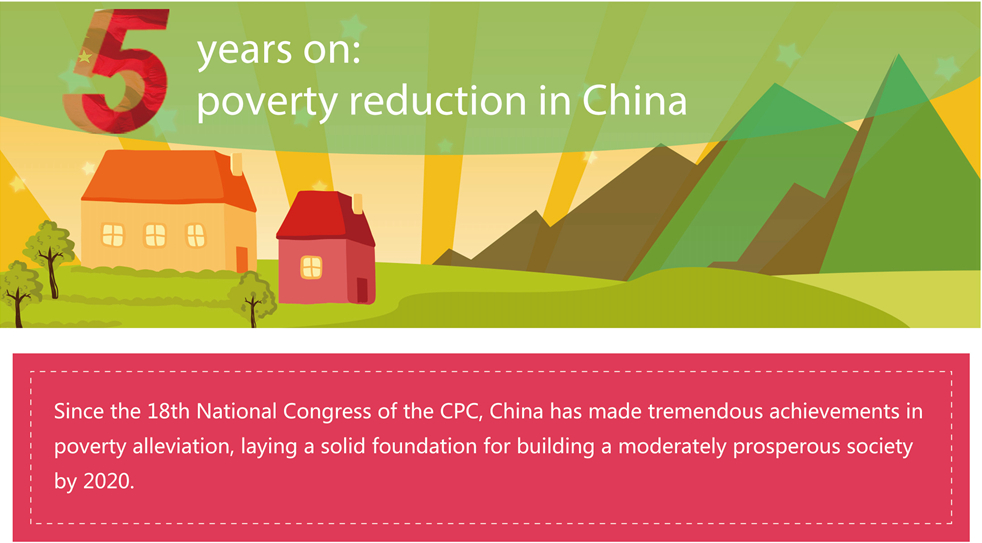 5 years on:
poverty reduction in China

Since the 18th National Congress of the CPC, China has made tremendous achievements in poverty alleviation, laying a solid foundation for building a moderately prosperous society by 2020.